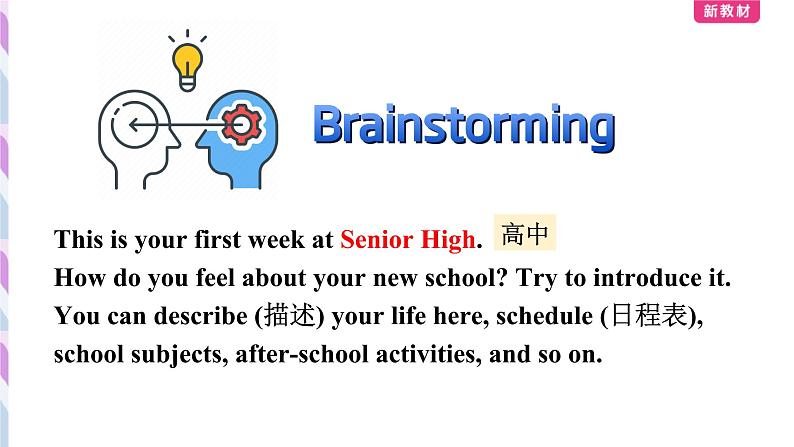 新教材

Brainstorming

This is your first week at Senior High. 高中
How do you feel about your new school? Try to introduce it. You can describe (描述) your life here, schedule (日程表), school subjects, after-school activities, and so on.